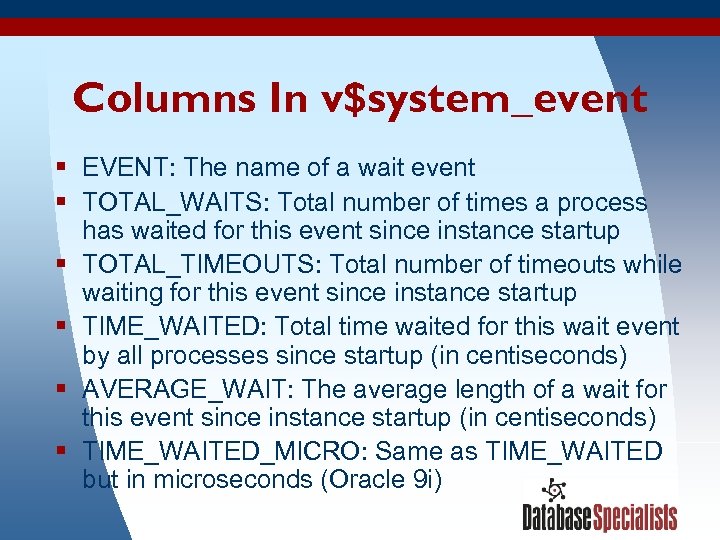 Columns In v$system_event

▪ EVENT: The name of a wait event
▪ TOTAL_WAITS: Total number of times a process has waited for this event since instance startup
▪ TOTAL_TIMEOUTS: Total number of timeouts while waiting for this event since instance startup
▪ TIME_WAITED: Total time waited for this wait event by all processes since startup (in centiseconds)
▪ AVERAGE_WAIT: The average length of a wait for this event since instance startup (in centiseconds)
▪ TIME_WAITED_MICRO: Same as TIME_WAITED but in microseconds (Oracle 9i)

DatabaseSpecialists